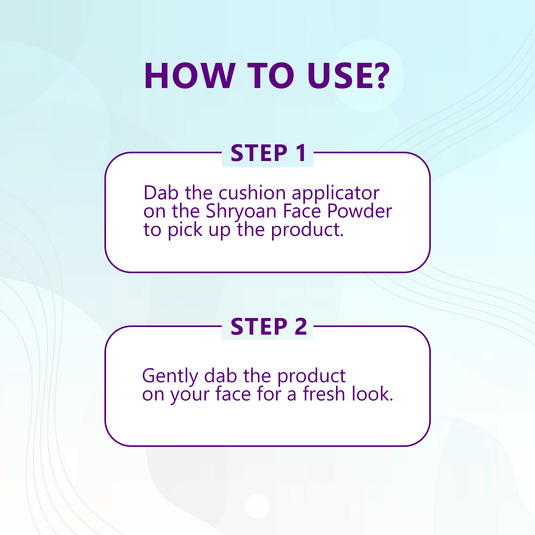 HOW TO USE?

STEP 1

Dab the cushion applicator on the Shryoan Face Powder to pick up the product.

STEP 2

Gently dab the product on your face for a fresh look.